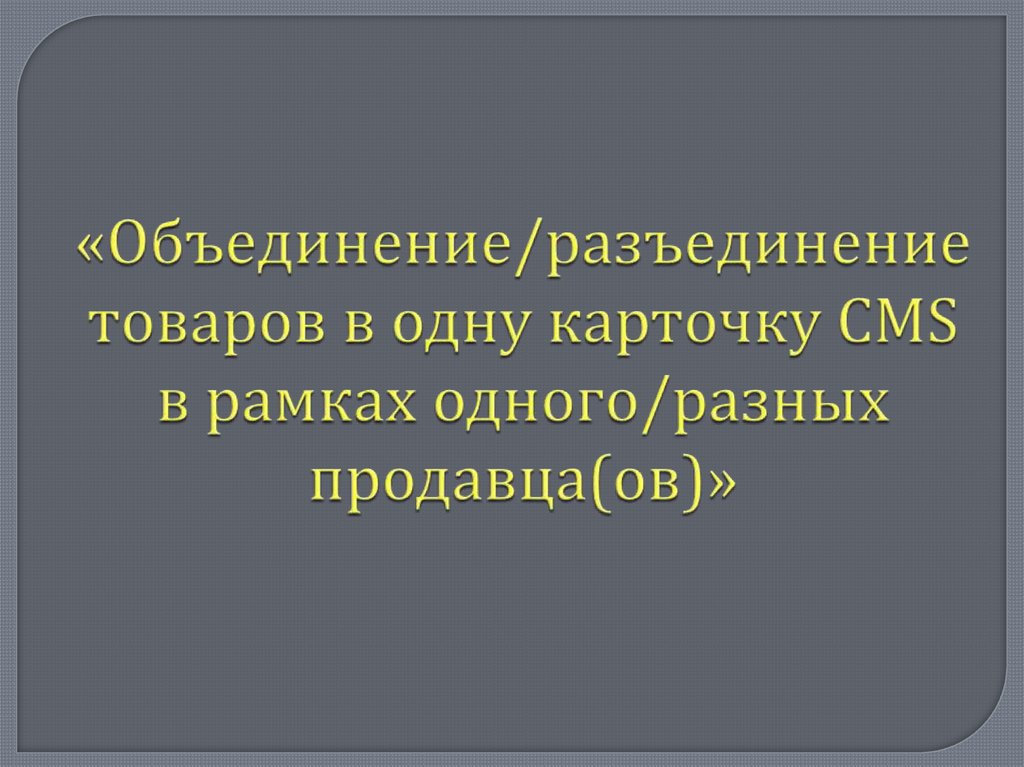 «Объединение/разъединение товаров в одну карточку CMS в рамках одного/разных продавца(ов)»